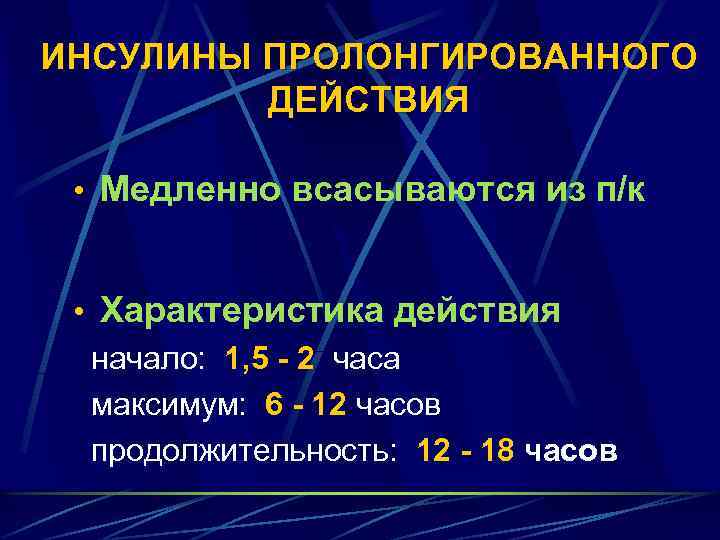 ИНСУЛИНЫ ПРОЛОНГИРОВАННОГО ДЕЙСТВИЯ

• Медленно всасываются из п/к

• Характеристика действия
начало: 1,5 - 2 часа
максимум: 6 - 12 часов
продолжительность: 12 - 18 часов